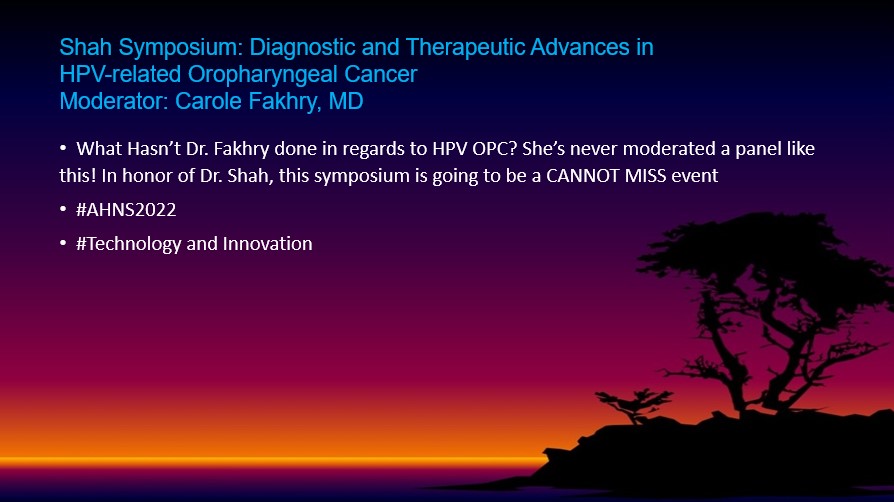 Shah Symposium: Diagnostic and Therapeutic Advances in HPV-related Oropharyngeal Cancer
Moderator: Carole Fakhry, MD

• What Hasn't Dr. Fakhry done in regards to HPV OPC? She's never moderated a panel like this! In honor of Dr. Shah, this symposium is going to be a CANNOT MISS event

• #AHNS2022

• #Technology and Innovation